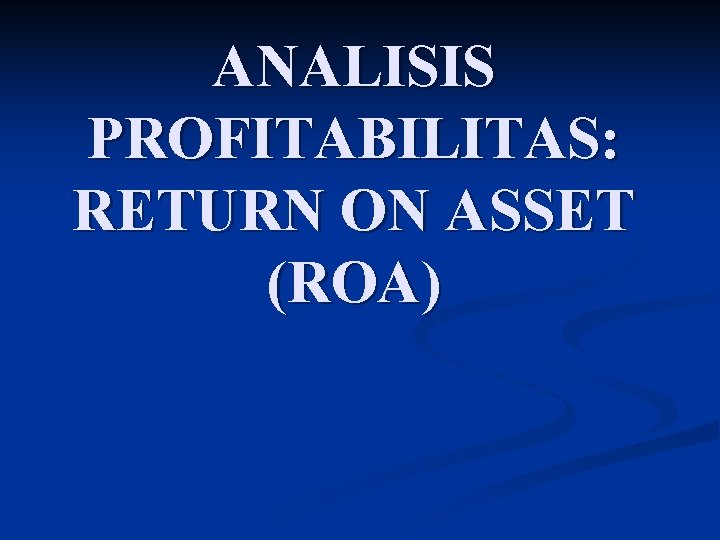 ANALISIS PROFITABILITAS: RETURN ON ASSET (ROA)